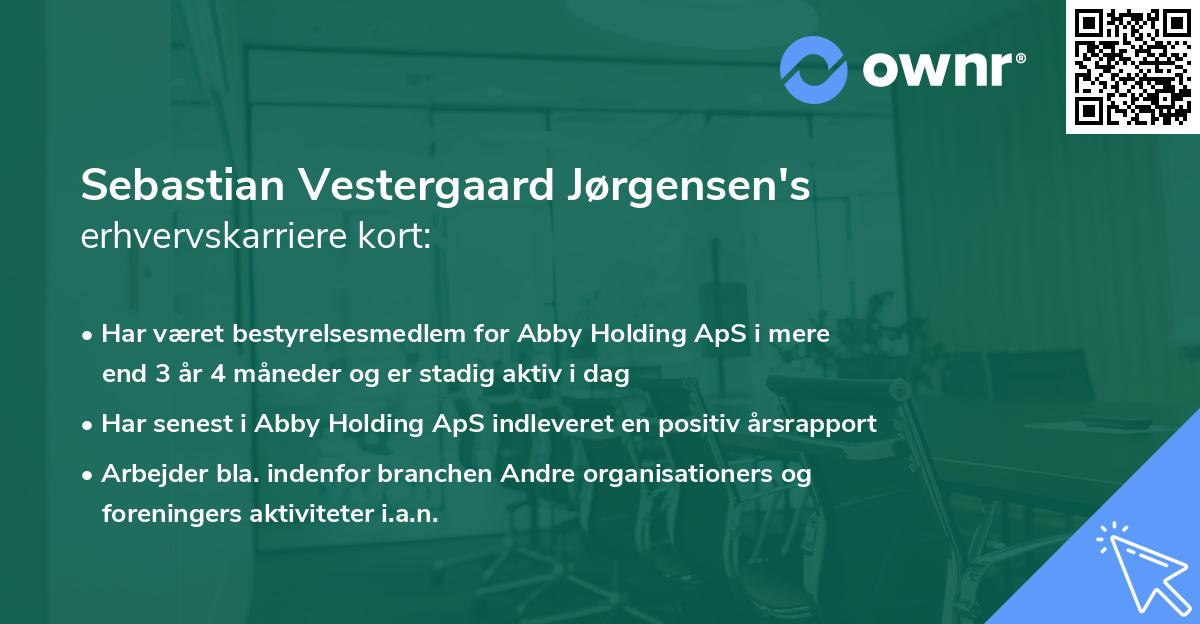 ownr®

Sebastian Vestergaard Jørgensen's
erhvervskarriere kort:

• Har været bestyrelsesmedlem for Abby Holding ApS i mere end 3 år 4 måneder og er stadig aktiv i dag
• Har senest i Abby Holding ApS indleveret en positiv årsrapport
• Arbejder bla. indenfor branchen Andre organisationers og foreningers aktiviteter i.a.n.